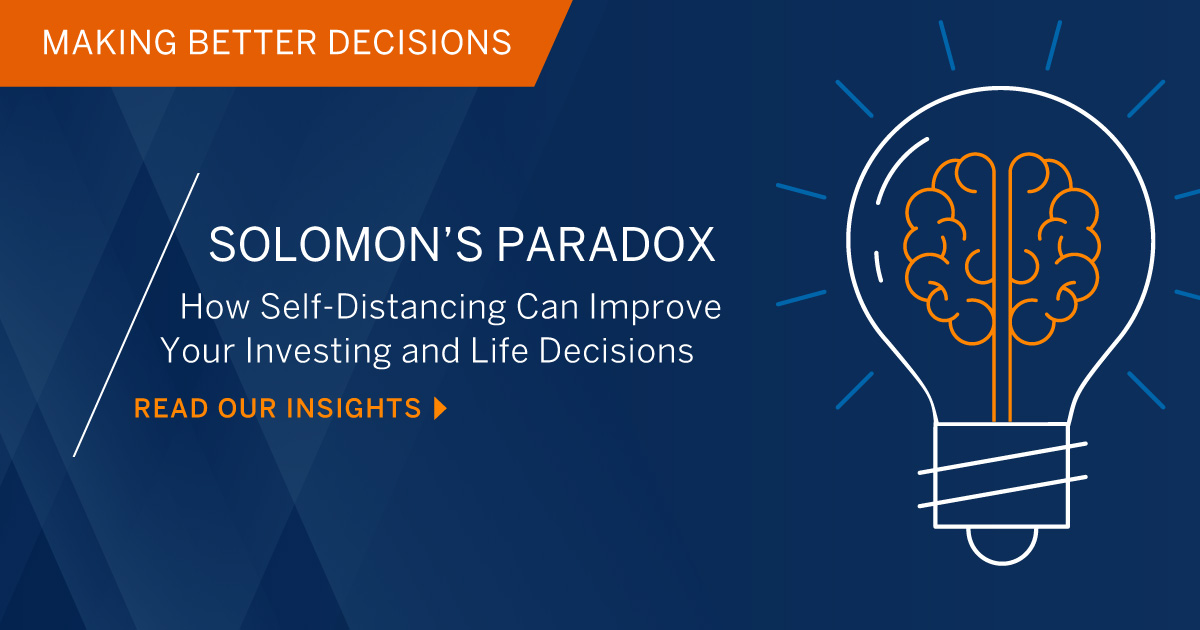 MAKING BETTER DECISIONS

SOLOMON'S PARADOX

How Self-Distancing Can Improve Your Investing and Life Decisions

READ OUR INSIGHTS